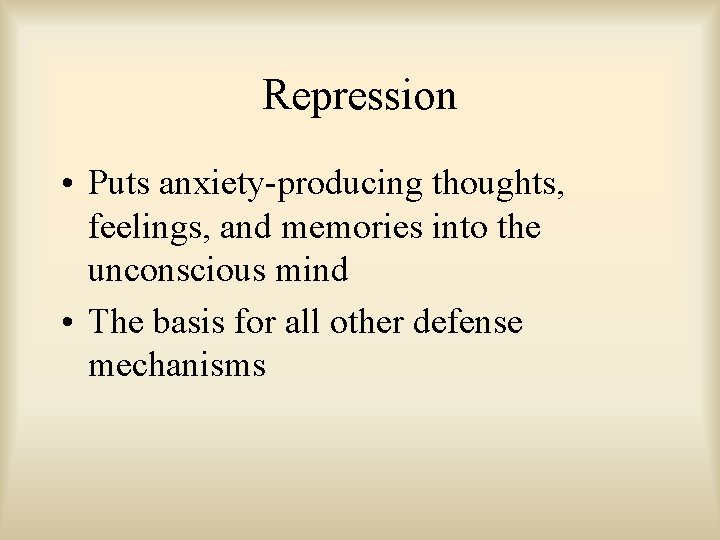 Repression

• Puts anxiety-producing thoughts, feelings, and memories into the unconscious mind
• The basis for all other defense mechanisms